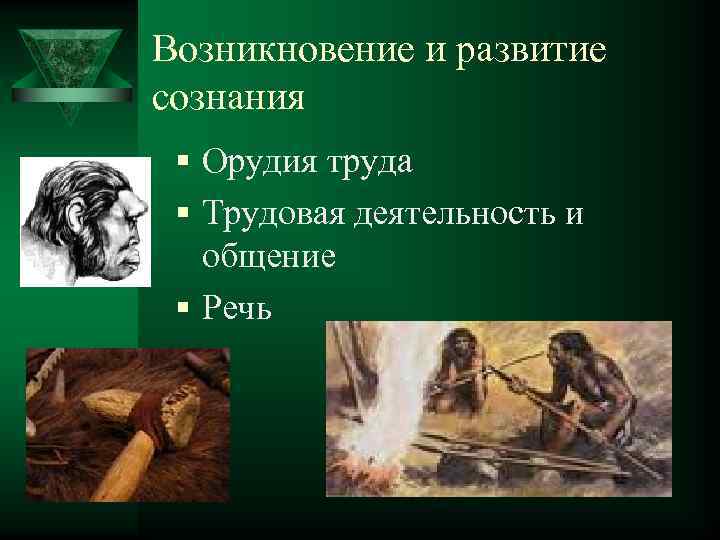 Возникновение и развитие сознания

▪ Орудия труда
▪ Трудовая деятельность и общение
▪ Речь